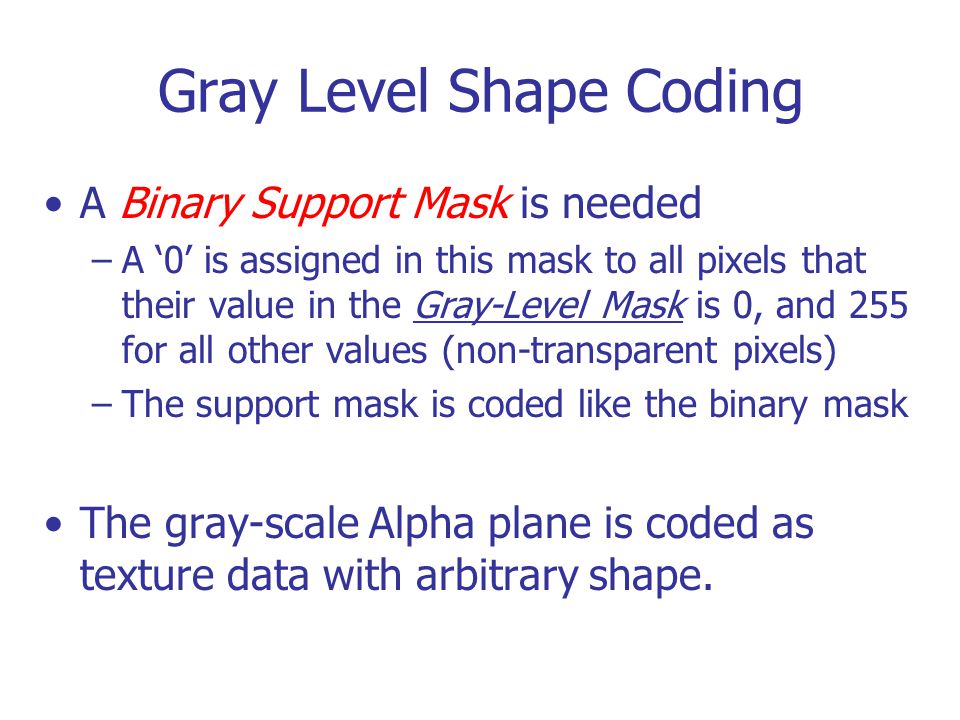 Gray Level Shape Coding

• A Binary Support Mask is needed

– A ‘0’ is assigned in this mask to all pixels that their value in the Gray-Level Mask is 0, and 255 for all other values (non-transparent pixels)

– The support mask is coded like the binary mask

• The gray-scale Alpha plane is coded as texture data with arbitrary shape.